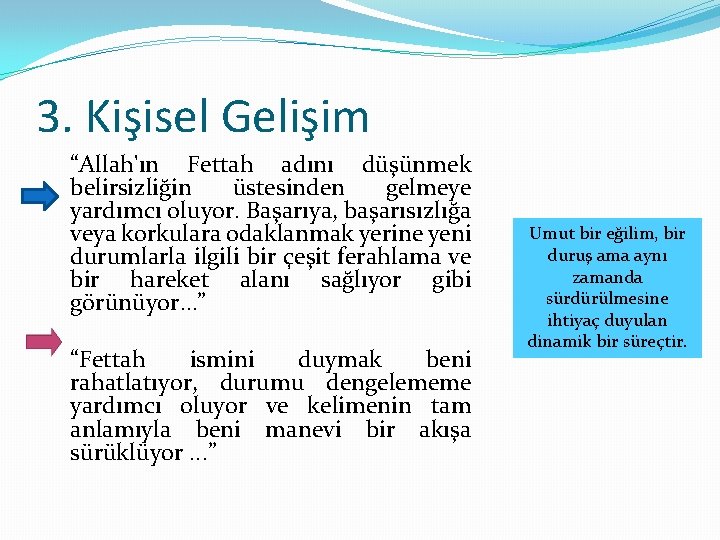 3. Kişisel Gelişim

“Allah'ın Fettah adını düşünmek belirsizliğin üstesinden gelmeye yardımcı oluyor. Başarıya, başarısızlığa veya korkulara odaklanmak yerine yeni durumlarla ilgili bir çeşit ferahlama ve bir hareket alanı sağlıyor gibi görünüyor...”

“Fettah ismini duymak beni rahatlatıyor, durumu dengelememe yardımcı oluyor ve kelimenin tam anlamıyla beni manevi bir akışa sürüklüyor ...”

Umut bir eğilim, bir duruş ama aynı zamanda sürdürülmesine ihtiyaç duyulan dinamik bir süreçtir.